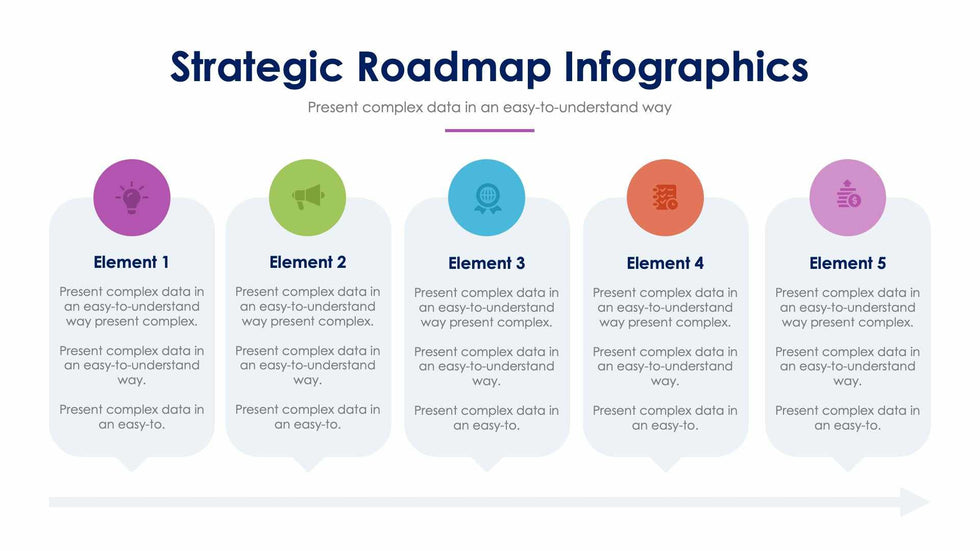 Strategic Roadmap Infographics

Present complex data in an easy-to-understand way

Element 1

Present complex data in an easy-to-understand way present complex.

Present complex data in an easy-to-understand way.

Present complex data in an easy-to.

Element 2

Present complex data in an easy-to-understand way present complex.

Present complex data in an easy-to-understand way.

Present complex data in an easy-to.

Element 3

Present complex data in an easy-to-understand way present complex.

Present complex data in an easy-to-understand way.

Present complex data in an easy-to.

Element 4

Present complex data in an easy-to-understand way present complex.

Present complex data in an easy-to-understand way.

Present complex data in an easy-to.

Element 5

Present complex data in an easy-to-understand way present complex.

Present complex data in an easy-to-understand way.

Present complex data in an easy-to.